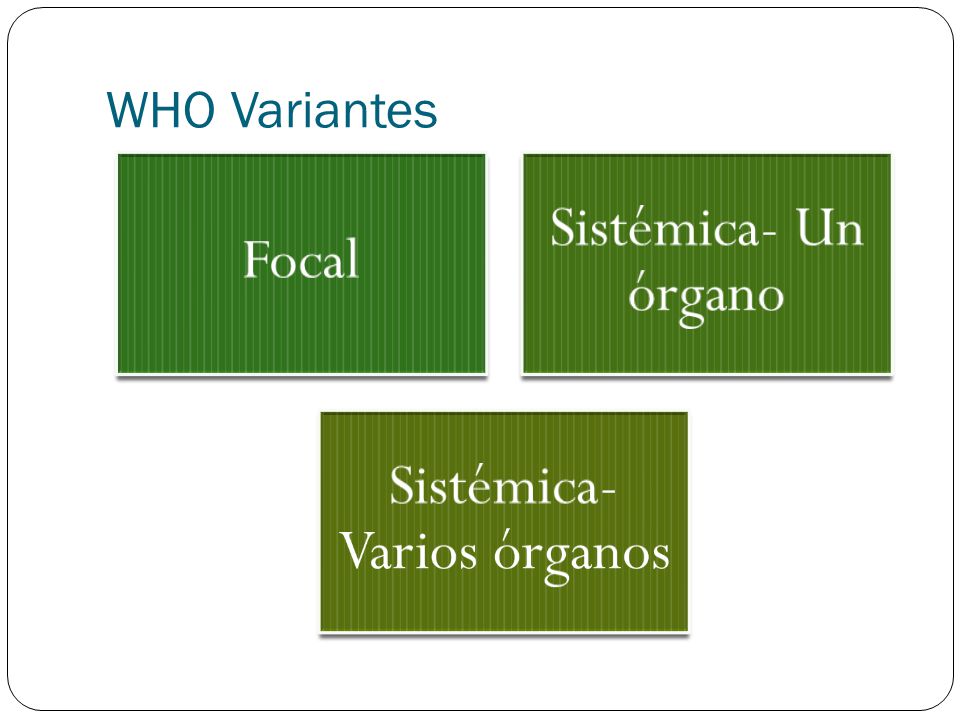 WHO Variantes

Focal

Sistémica- Un órgano

Sistémica- Varios órganos